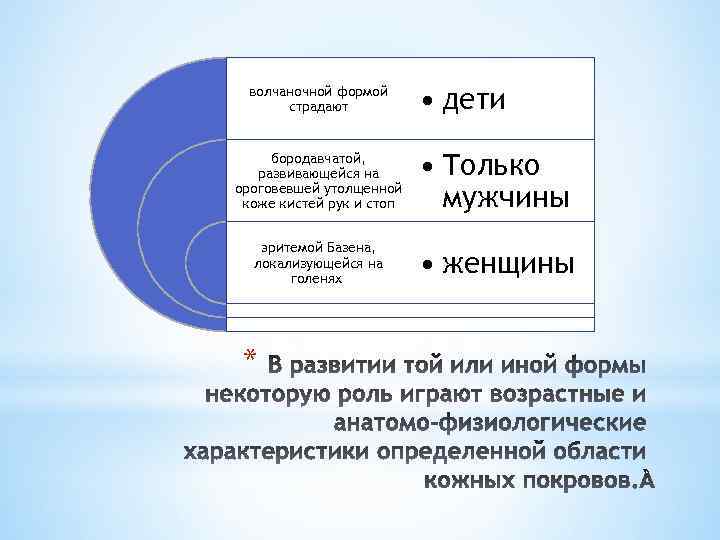 волчаночной формой страдают

• дети

бородавчатой, развивающейся на ороговевшей утолщенной коже кистей рук и стоп

• Только мужчины

эритемой Базена, локализующейся на голенях

• женщины

* В развитии той или иной формы некоторую роль играют возрастные и анатомо-физиологические характеристики определенной области кожных покровов.À